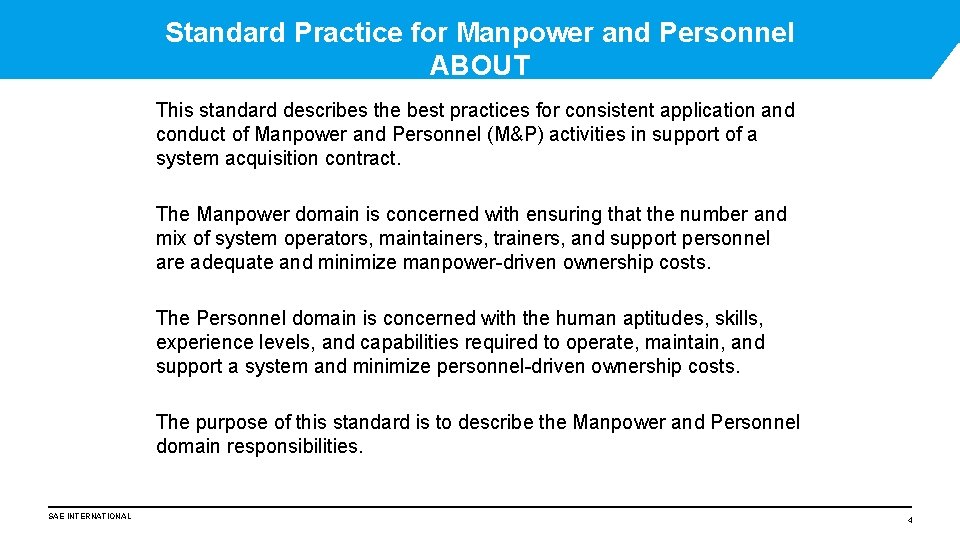 Standard Practice for Manpower and Personnel
ABOUT

This standard describes the best practices for consistent application and conduct of Manpower and Personnel (M&P) activities in support of a system acquisition contract.

The Manpower domain is concerned with ensuring that the number and mix of system operators, maintainers, trainers, and support personnel are adequate and minimize manpower-driven ownership costs.

The Personnel domain is concerned with the human aptitudes, skills, experience levels, and capabilities required to operate, maintain, and support a system and minimize personnel-driven ownership costs.

The purpose of this standard is to describe the Manpower and Personnel domain responsibilities.

SAE INTERNATIONAL

4